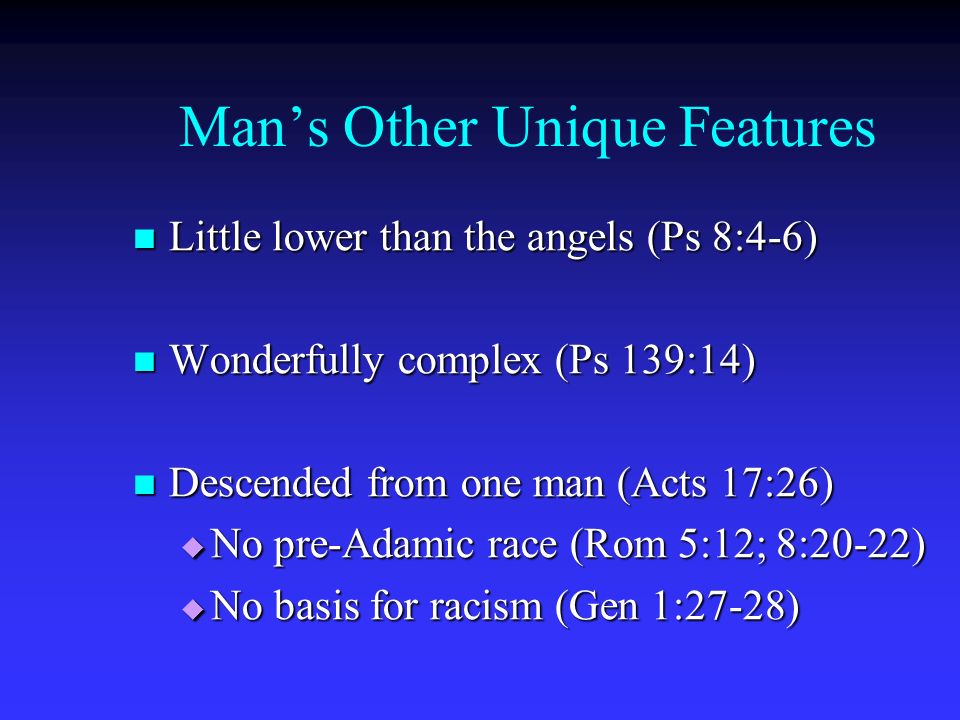 Man’s Other Unique Features

Little lower than the angels (Ps 8:4-6)

Wonderfully complex (Ps 139:14)

Descended from one man (Acts 17:26)

No pre-Adamic race (Rom 5:12; 8:20-22)

No basis for racism (Gen 1:27-28)